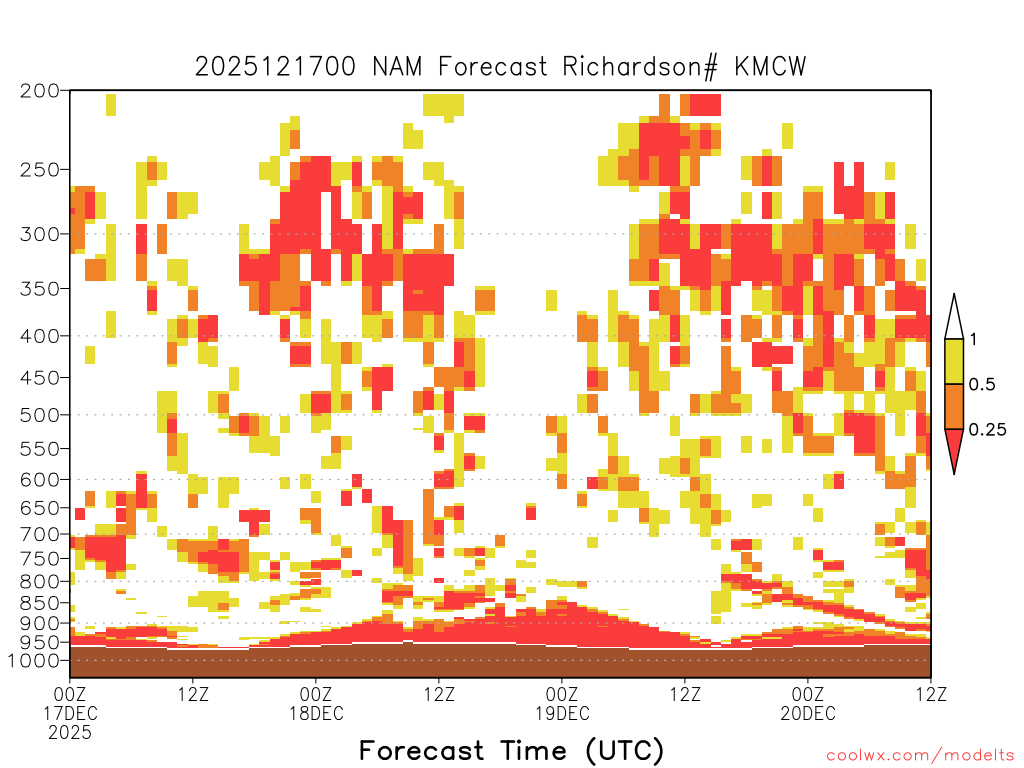 2025121700 NAM Forecast Richardson# KMCW

200
250
300
350
400
450
500
550
600
650
700
750
800
850
900
950
1000

1
0.5
0.25

00Z
17DEC
2025
12Z
00Z
18DEC
12Z
00Z
19DEC
12Z
00Z
20DEC
12Z

Forecast Time (UTC)

coolwx.com/modelts